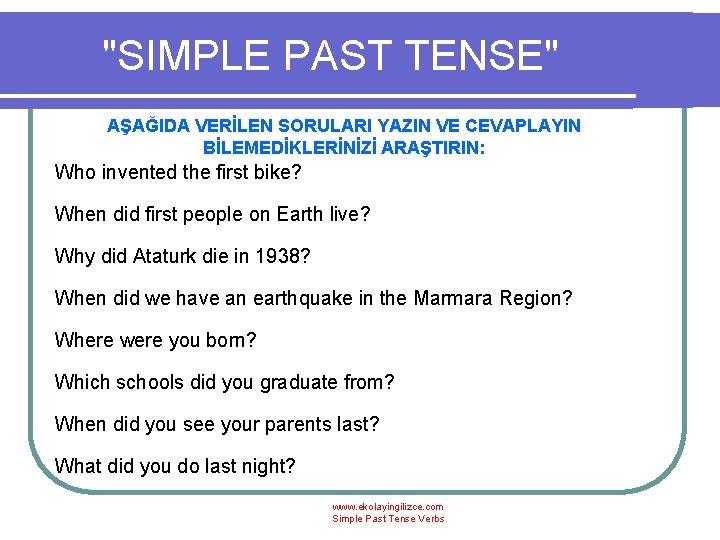 "SIMPLE PAST TENSE"

AŞAĞIDA VERİLEN SORULARI YAZIN VE CEVAPLAYIN BİLEMEDİKLERİNİZİ ARAŞTIRIN:

Who invented the first bike?

When did first people on Earth live?

Why did Ataturk die in 1938?

When did we have an earthquake in the Marmara Region?

Where were you born?

Which schools did you graduate from?

When did you see your parents last?

What did you do last night?

www.ekolayingilizce.com
Simple Past Tense Verbs